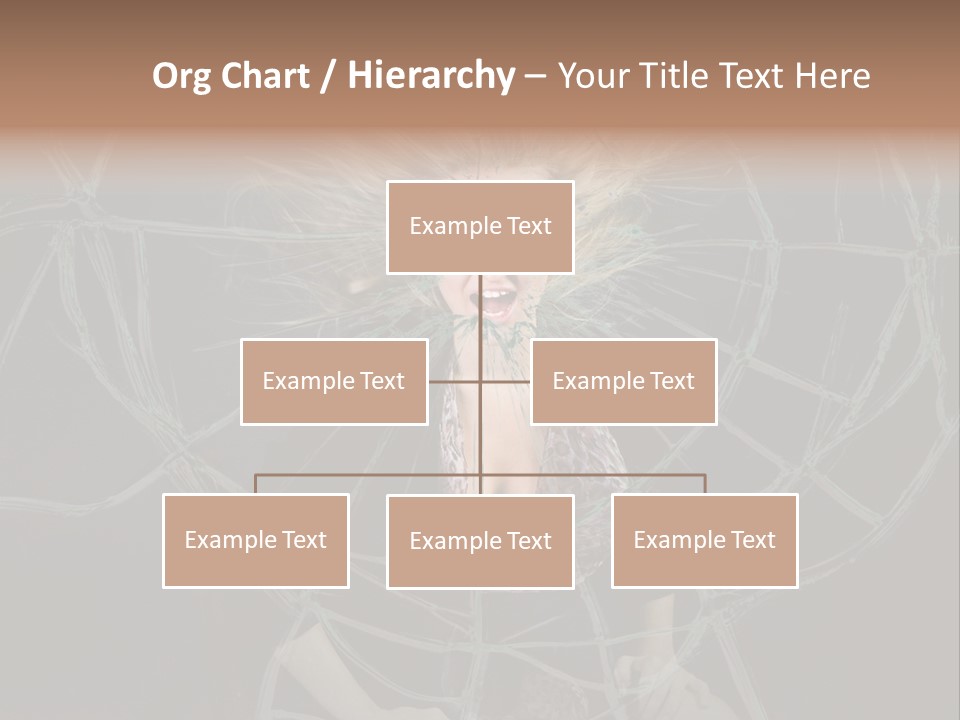 Org Chart / Hierarchy – Your Title Text Here

Example Text

Example Text

Example Text

Example Text

Example Text

Example Text